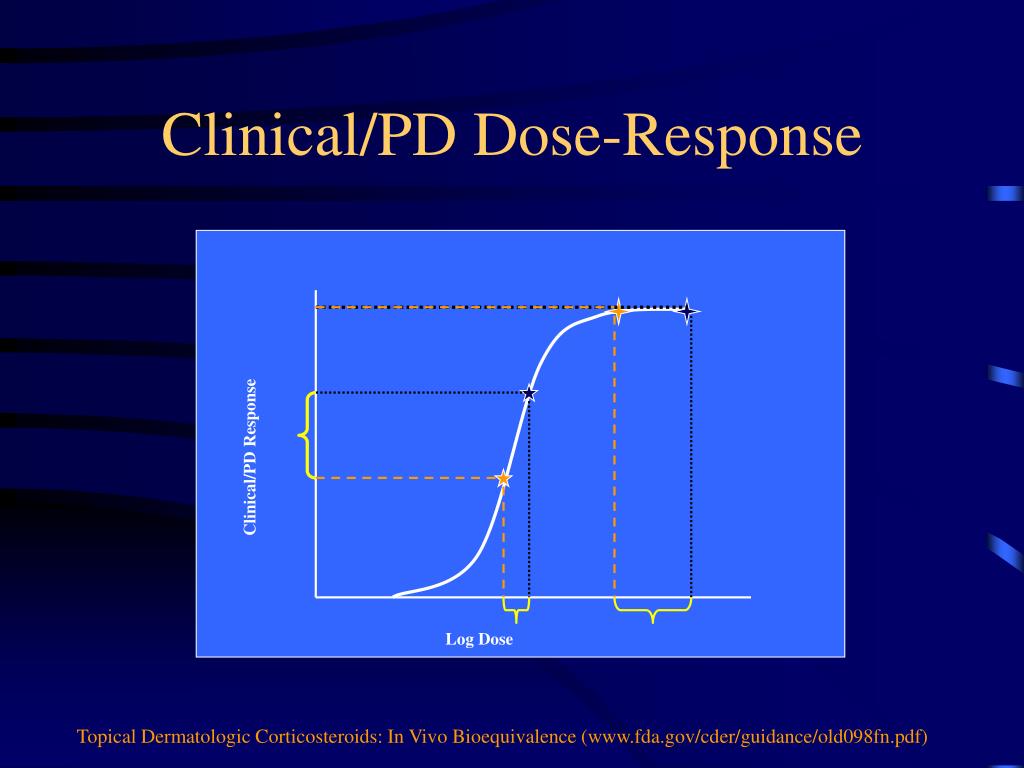 Clinical/PD Dose-Response

Clinical/PD Response

Log Dose

Topical Dermatologic Corticosteroids: In Vivo Bioequivalence (www.fda.gov/cder/guidance/old098fn.pdf)